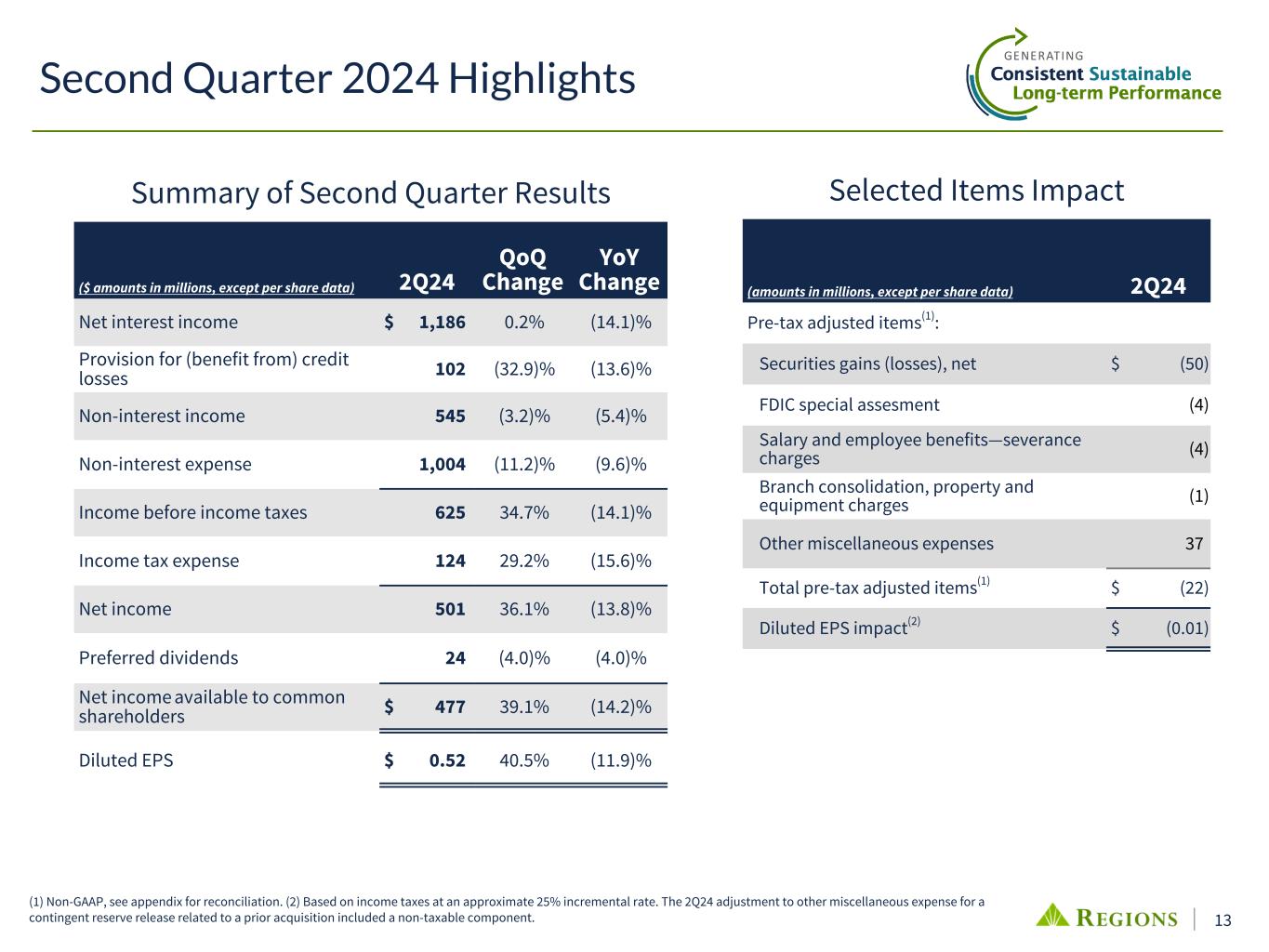 Second Quarter 2024 Highlights

GENERATING
Consistent Sustainable
Long-term Performance

Summary of Second Quarter Results

| ($ amounts in millions, except per share data) | 2Q24 | QoQ Change | YoY Change |
|---|---|---|---|
| Net interest income | $ 1,186 | 0.2% | (14.1)% |
| Provision for (benefit from) credit losses | 102 | (32.9)% | (13.6)% |
| Non-interest income | 545 | (3.2)% | (5.4)% |
| Non-interest expense | 1,004 | (11.2)% | (9.6)% |
| Income before income taxes | 625 | 34.7% | (14.1)% |
| Income tax expense | 124 | 29.2% | (15.6)% |
| Net income | 501 | 36.1% | (13.8)% |
| Preferred dividends | 24 | (4.0)% | (4.0)% |
| Net income available to common shareholders | $ 477 | 39.1% | (14.2)% |
| Diluted EPS | $ 0.52 | 40.5% | (11.9)% |

Selected Items Impact

| (amounts in millions, except per share data) | 2Q24 |
|---|---|
| Pre-tax adjusted items$^{(1)}$: | |
| Securities gains (losses), net | $ (50) |
| FDIC special assesment | (4) |
| Salary and employee benefits—severance charges | (4) |
| Branch consolidation, property and equipment charges | (1) |
| Other miscellaneous expenses | 37 |
| Total pre-tax adjusted items$^{(1)}$ | $ (22) |
| Diluted EPS impact$^{(2)}$ | $ (0.01) |

(1) Non-GAAP, see appendix for reconciliation. (2) Based on income taxes at an approximate 25% incremental rate. The 2Q24 adjustment to other miscellaneous expense for a contingent reserve release related to a prior acquisition included a non-taxable component.

REGIONS | 13